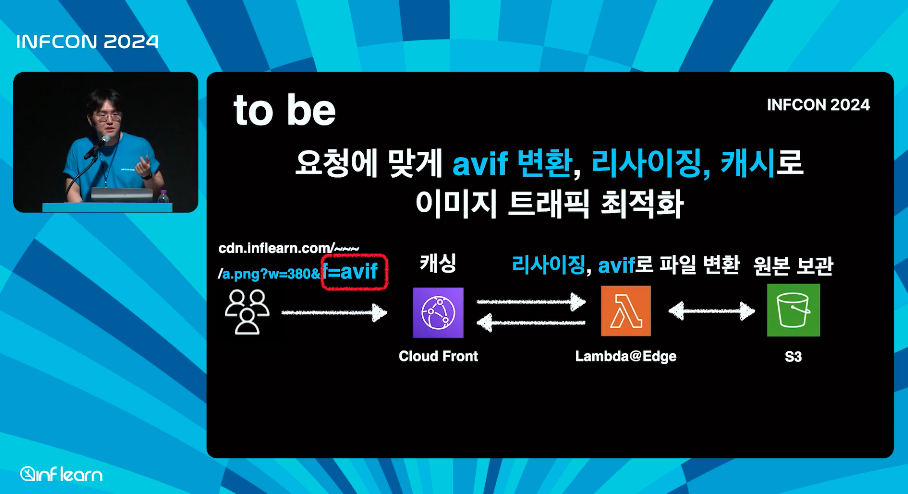 INFCON 2024

to be

INFCON 2024

요청에 맞게 avif 변환, 리사이징, 캐시로 이미지 트래픽 최적화

cdn.inflearn.com/~~~
/a.png?w=380&f=avif

캐싱

리사이징, avif로 파일 변환

원본 보관

Cloud Front

Lambda@Edge

S3

inflearn